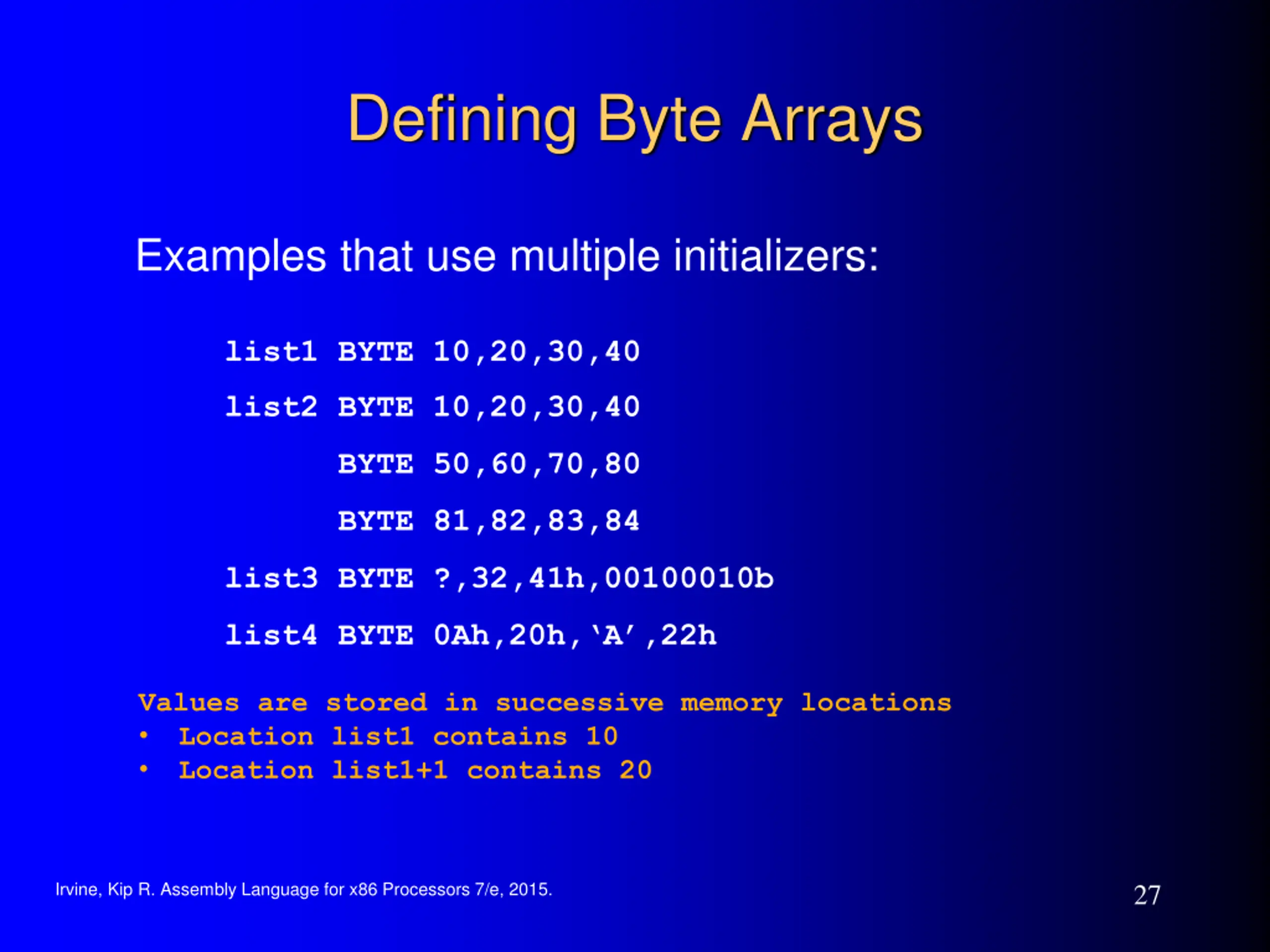 Defining Byte Arrays

Examples that use multiple initializers:

list1 BYTE 10,20,30,40
list2 BYTE 10,20,30,40
      BYTE 50,60,70,80
      BYTE 81,82,83,84
list3 BYTE ?,32,41h,00100010b
list4 BYTE 0Ah,20h,‘A’,22h

Values are stored in successive memory locations
• Location list1 contains 10
• Location list1+1 contains 20

Irvine, Kip R. Assembly Language for x86 Processors 7/e, 2015.

27